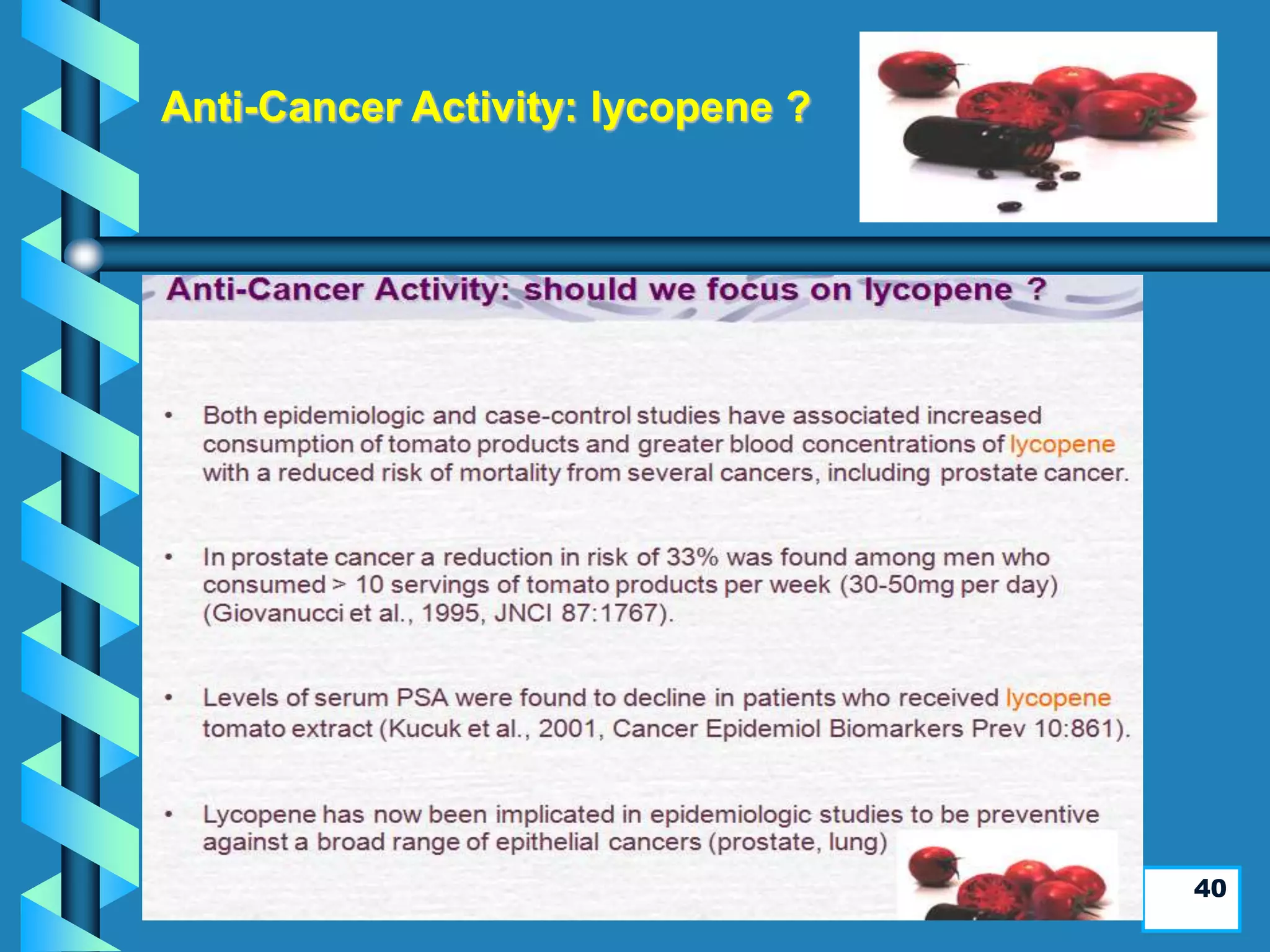 Anti-Cancer Activity: lycopene ?

Anti-Cancer Activity: should we focus on lycopene ?

• Both epidemiologic and case-control studies have associated increased consumption of tomato products and greater blood concentrations of lycopene with a reduced risk of mortality from several cancers, including prostate cancer.

• In prostate cancer a reduction in risk of 33% was found among men who consumed > 10 servings of tomato products per week (30-50mg per day) (Giovanucci et al., 1995, JNCI 87:1767).

• Levels of serum PSA were found to decline in patients who received lycopene tomato extract (Kucuk et al., 2001, Cancer Epidemiol Biomarkers Prev 10:861).

• Lycopene has now been implicated in epidemiologic studies to be preventive against a broad range of epithelial cancers (prostate, lung)

40